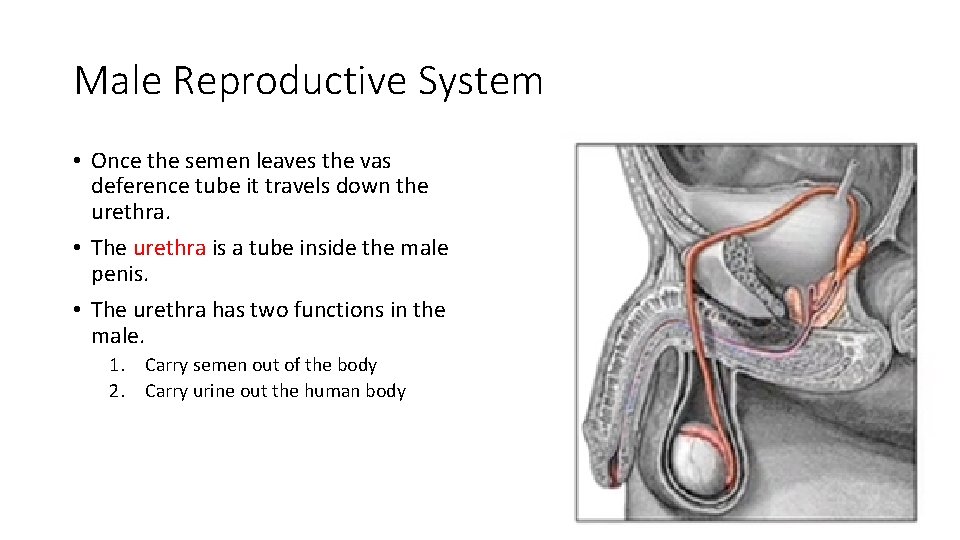 Male Reproductive System

• Once the semen leaves the vas deference tube it travels down the urethra.

• The urethra is a tube inside the male penis.

• The urethra has two functions in the male.

1. Carry semen out of the body
2. Carry urine out the human body